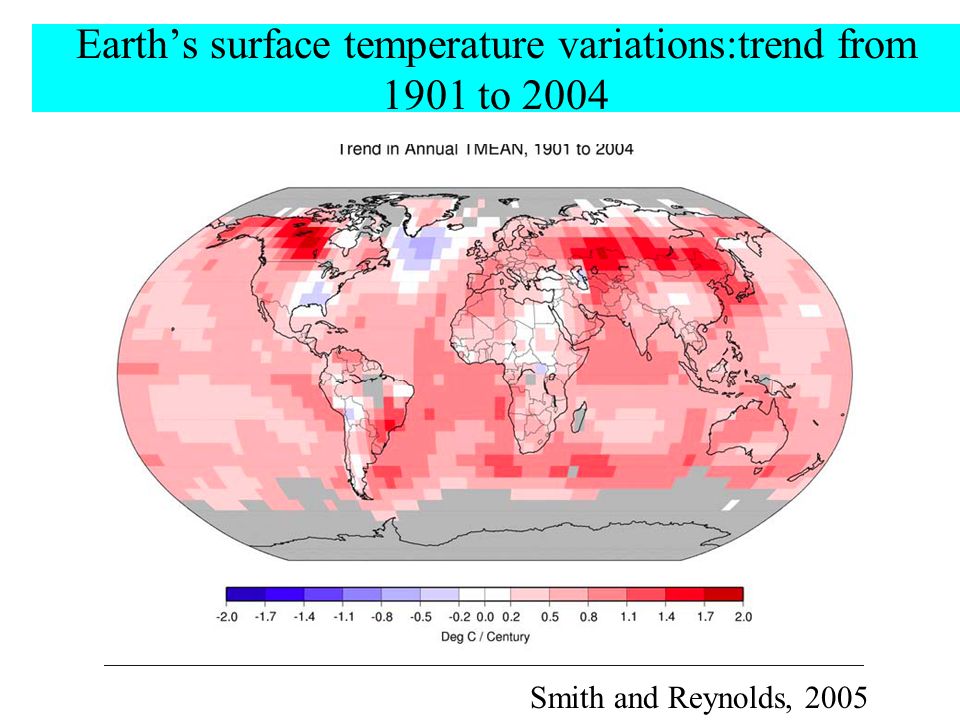 Earth's surface temperature variations:trend from 1901 to 2004

Trend in Annual TMEAN, 1901 to 2004

-2.0 -1.7 -1.4 -1.1 -0.8 -0.5 -0.2 0.0 0.2 0.5 0.8 1.1 1.4 1.7 2.0

Deg C / Century

Smith and Reynolds, 2005